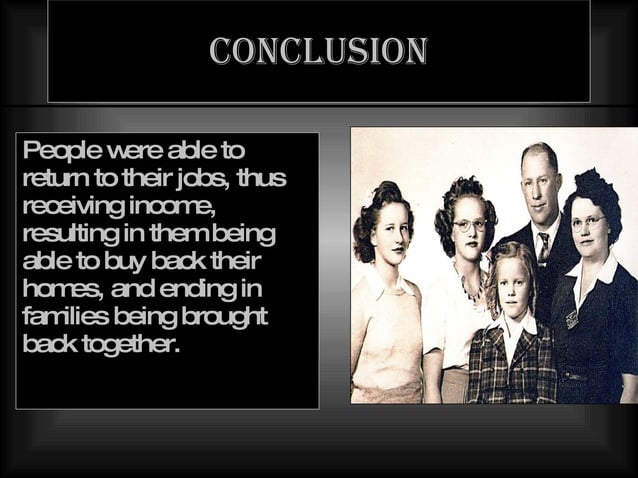 CONCLUSION

People were able to return to their jobs, thus receiving income, resulting in them being able to buy back their homes, and ending in families being brought back together.